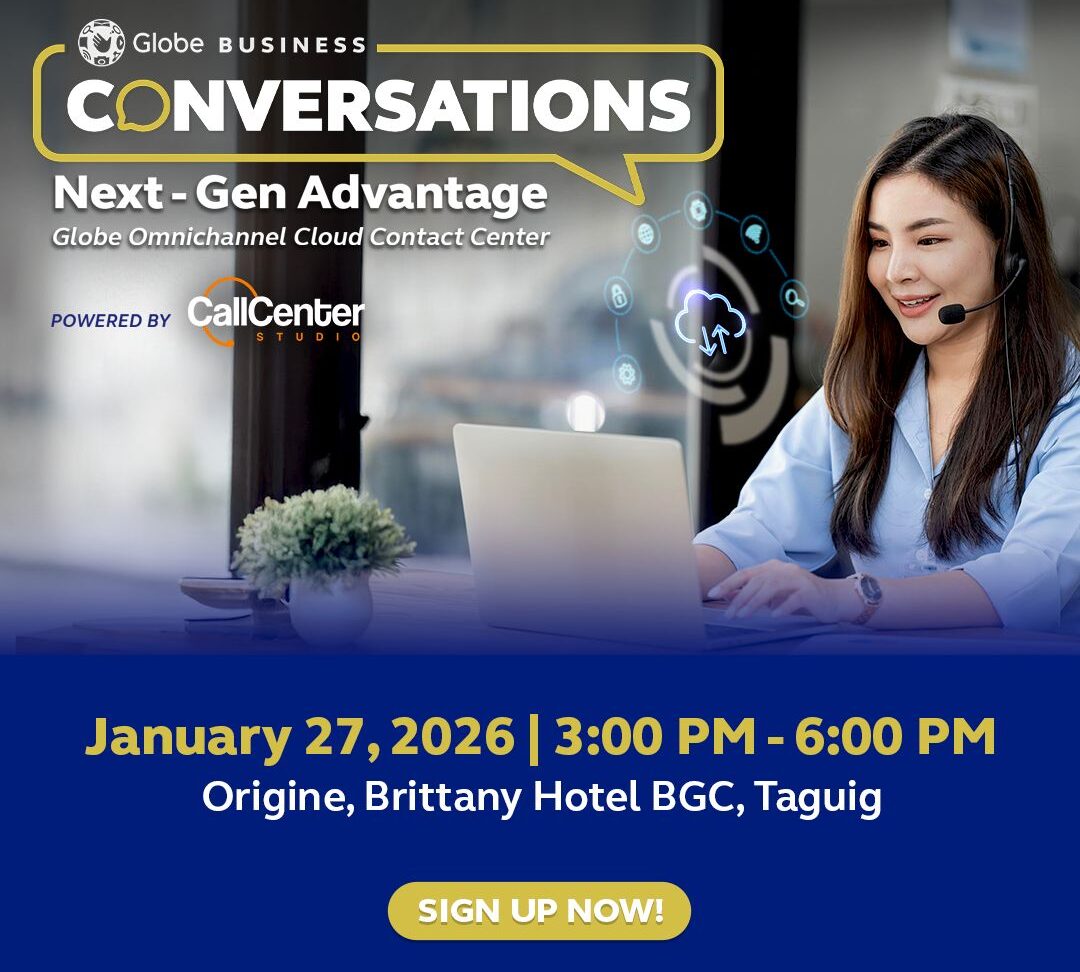 Globe BUSINESS
CONVERSATIONS
Next - Gen Advantage
Globe Omnichannel Cloud Contact Center

POWERED BY CallCenter STUDIO

January 27, 2026 | 3:00 PM - 6:00 PM
Origine, Brittany Hotel BGC, Taguig

SIGN UP NOW!